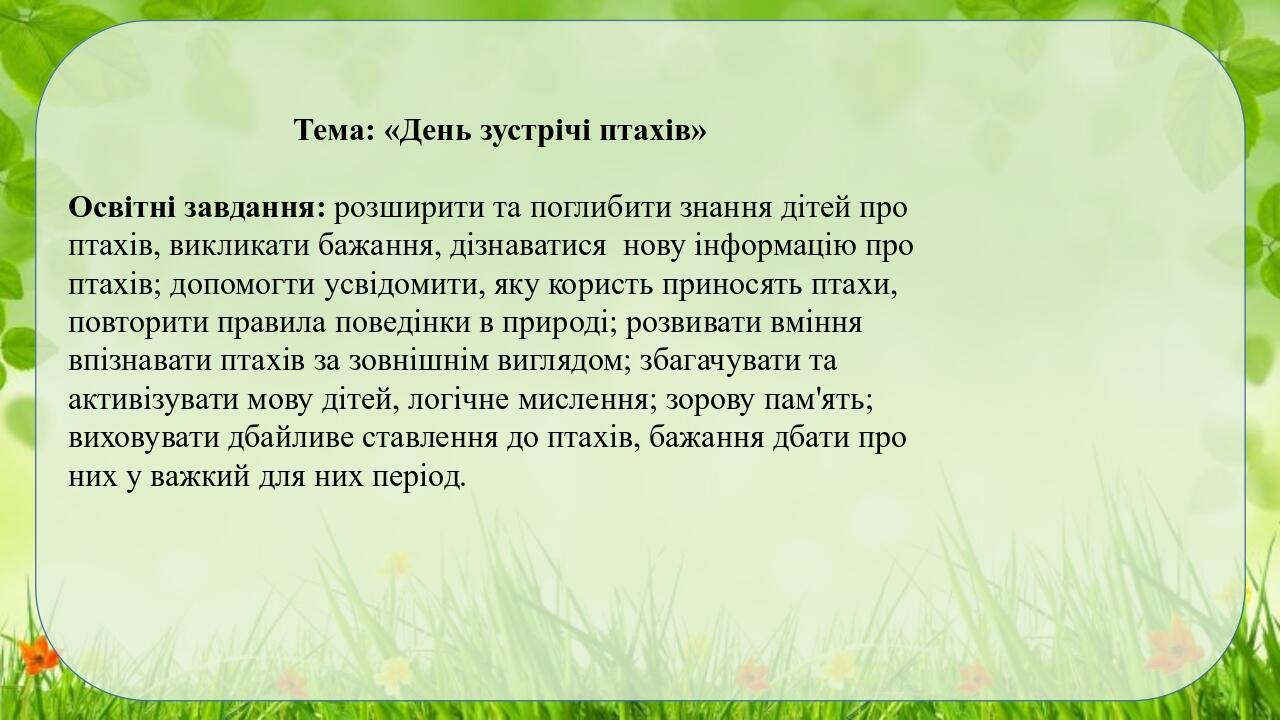 Тема: «День зустрічі птахів»

Освітні завдання: розширити та поглибити знання дітей про птахів, викликати бажання, дізнаватися  нову інформацію про птахів; допомогти усвідомити, яку користь приносять птахи, повторити правила поведінки в природі; розвивати вміння впізнавати птахів за зовнішнім виглядом; збагачувати та активізувати мову дітей, логічне мислення; зорову пам'ять; виховувати дбайливе ставлення до птахів, бажання дбати про них у важкий для них період.